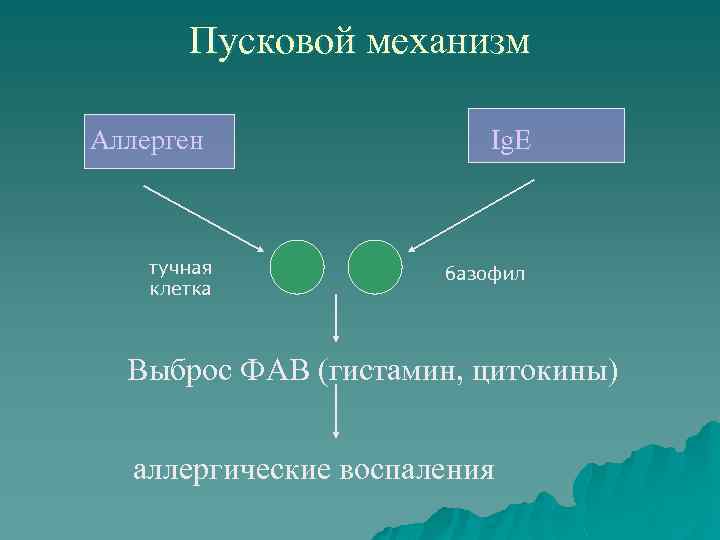 Пусковой механизм

Аллерген

IgE

тучная клетка

базофил

Выброс ФАВ (гистамин, цитокины)

аллергические воспаления